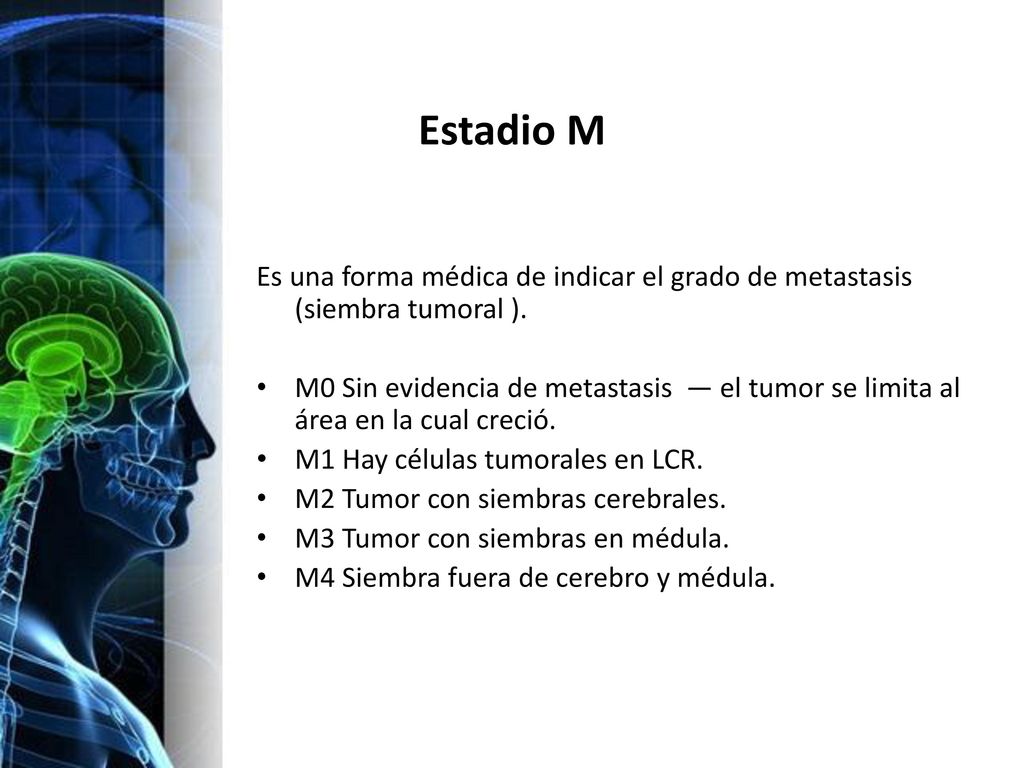 Estadio M

Es una forma médica de indicar el grado de metastasis (siembra tumoral ).

• M0 Sin evidencia de metastasis — el tumor se limita al área en la cual creció.
• M1 Hay células tumorales en LCR.
• M2 Tumor con siembras cerebrales.
• M3 Tumor con siembras en médula.
• M4 Siembra fuera de cerebro y médula.